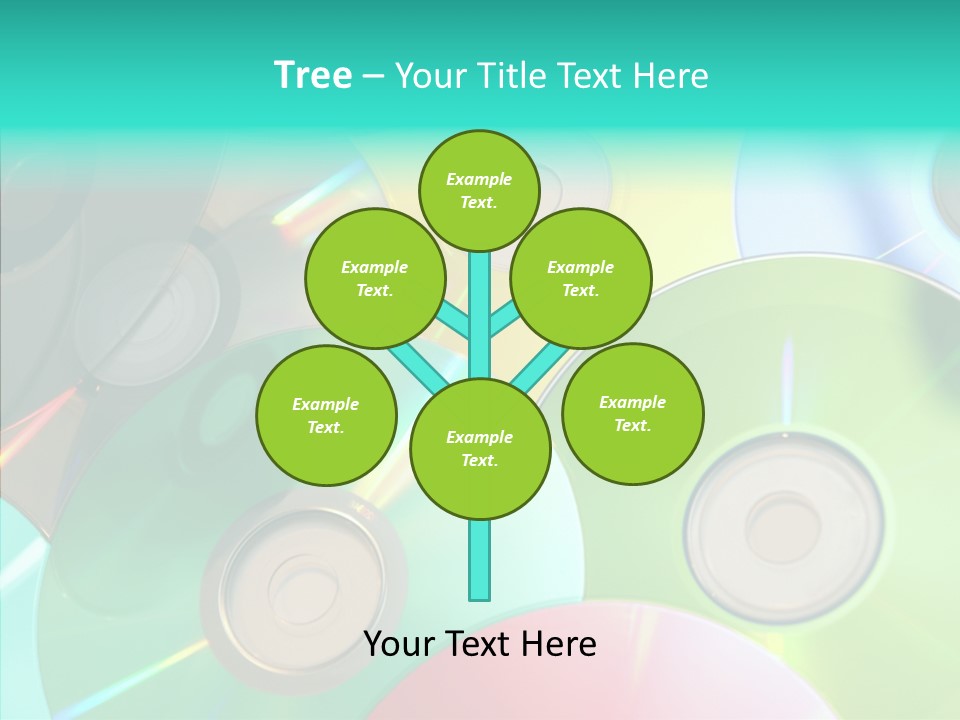 Tree – Your Title Text Here

Example Text.

Example Text.

Example Text.

Example Text.

Example Text.

Example Text.

Your Text Here